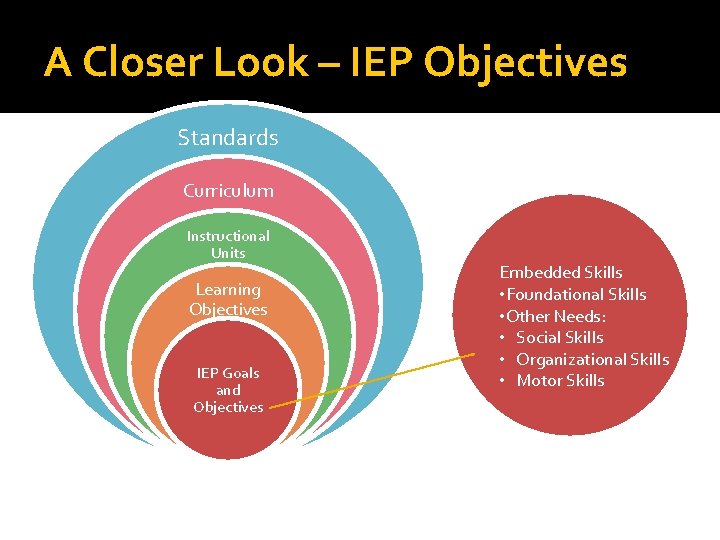 A Closer Look – IEP Objectives

Standards

Curriculum

Instructional Units

Learning Objectives

IEP Goals and Objectives

Embedded Skills
• Foundational Skills
• Other Needs:
• Social Skills
• Organizational Skills
• Motor Skills